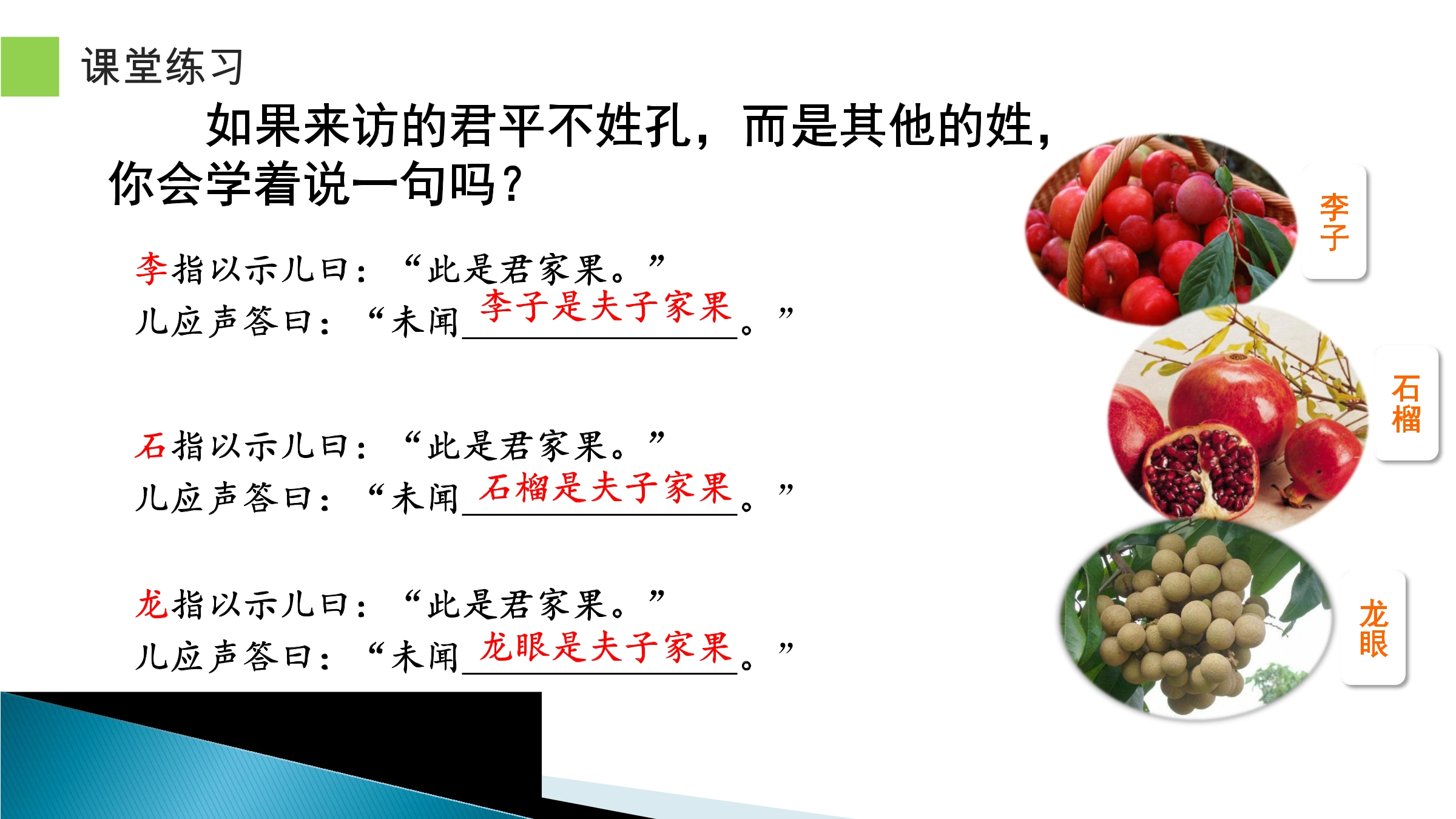 课堂练习

如果来访的君平不姓孔，而是其他的姓，你会学着说一句吗？

李指以示儿曰：“此是君家果。”
儿应声答曰：“未闻李子是夫子家果。”

石指以示儿曰：“此是君家果。”
儿应声答曰：“未闻石榴是夫子家果。”

龙指以示儿曰：“此是君家果。”
儿应声答曰：“未闻龙眼是夫子家果。”

李子

石榴

龙眼